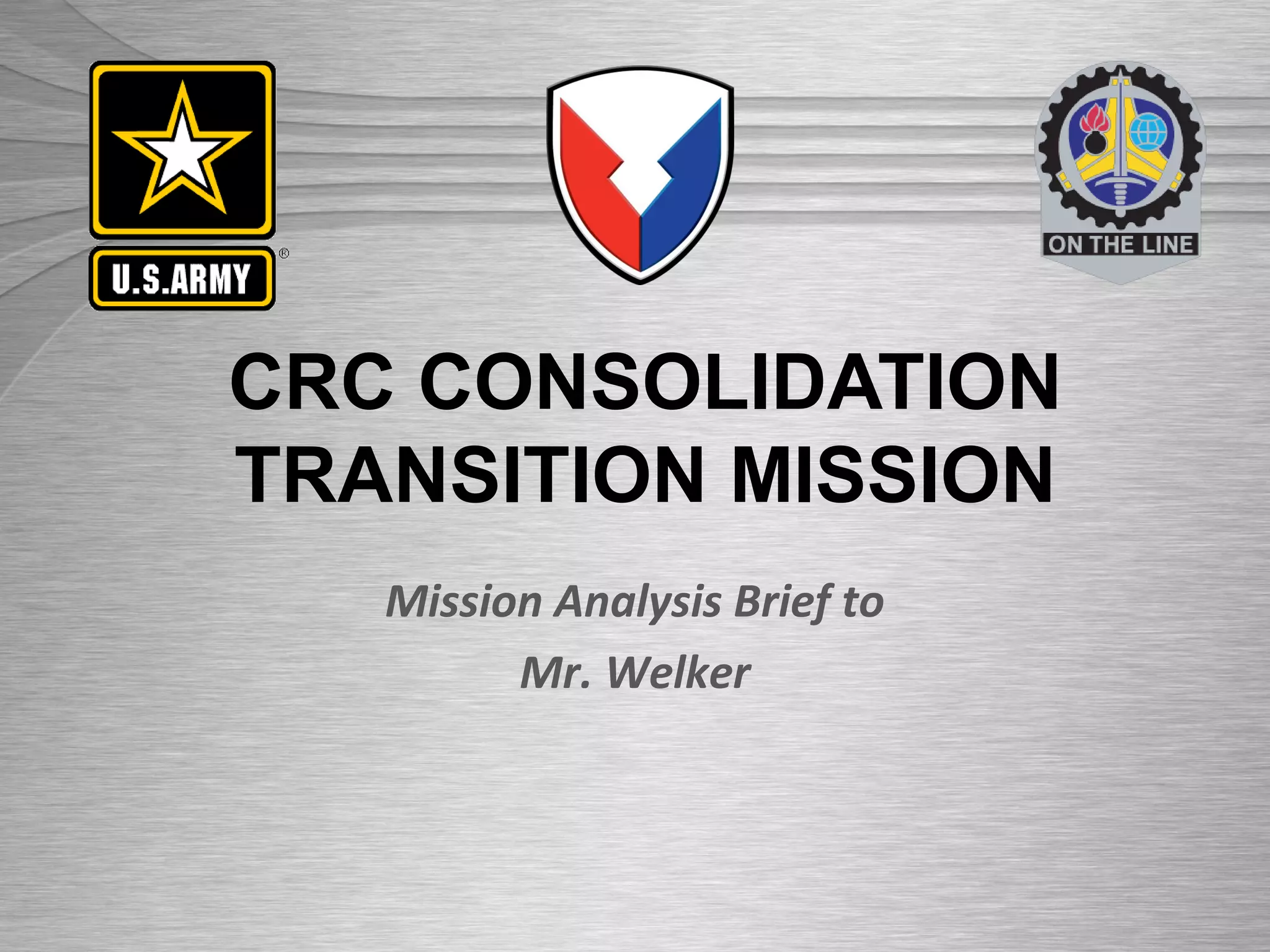 U.S.ARMY ®

ON THE LINE

CRC CONSOLIDATION TRANSITION MISSION

Mission Analysis Brief to

Mr. Welker